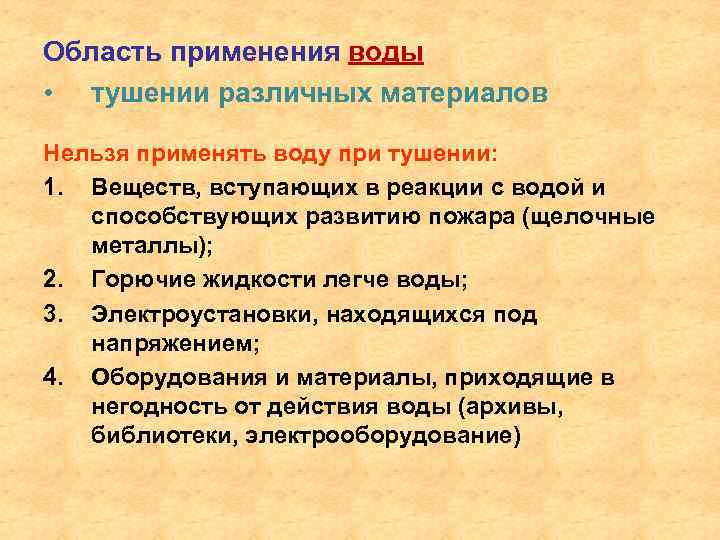 Область применения воды

• тушении различных материалов

Нельзя применять воду при тушении:

1. Веществ, вступающих в реакции с водой и способствующих развитию пожара (щелочные металлы);
2. Горючие жидкости легче воды;
3. Электроустановки, находящихся под напряжением;
4. Оборудования и материалы, приходящие в негодность от действия воды (архивы, библиотеки, электрооборудование)